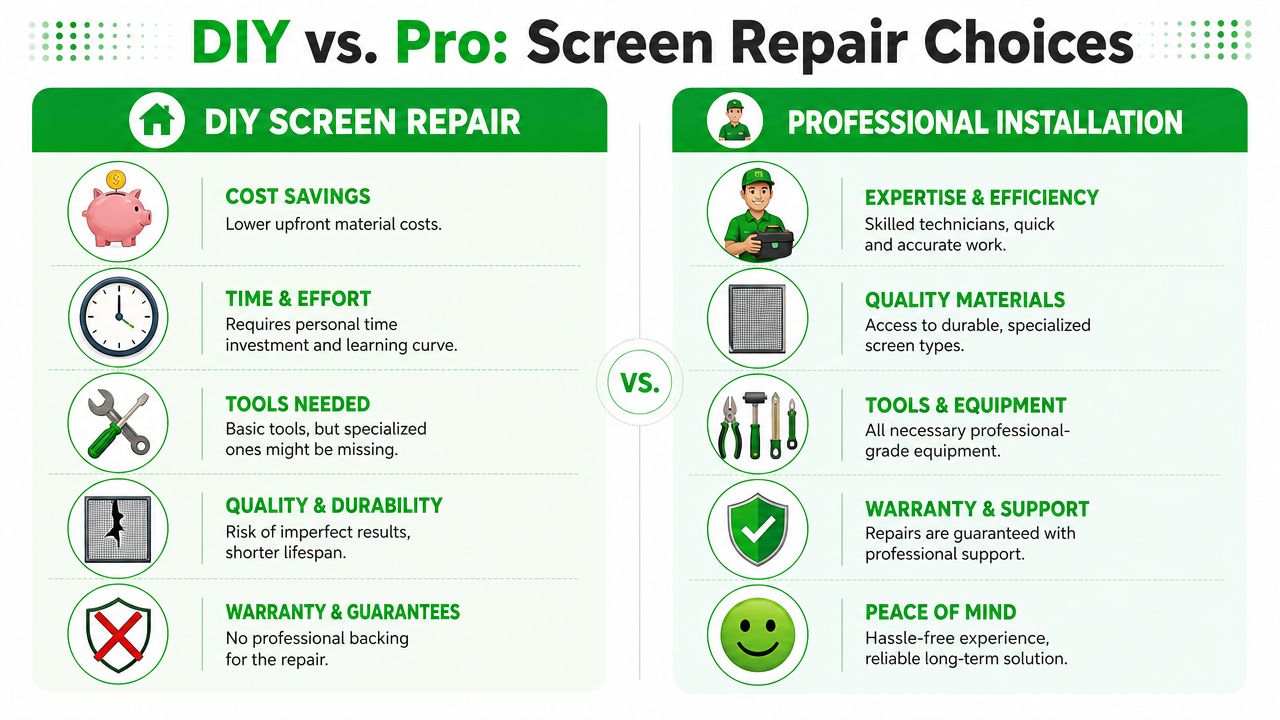 DIY vs. Pro: Screen Repair Choices

DIY SCREEN REPAIR

COST SAVINGS
Lower upfront material costs.

TIME & EFFORT
Requires personal time investment and learning curve.

TOOLS NEEDED
Basic tools, but specialized ones might be missing.

QUALITY & DURABILITY
Risk of imperfect results, shorter lifespan.

WARRANTY & GUARANTEES
No professional backing for the repair.

VS.

PROFESSIONAL INSTALLATION

EXPERTISE & EFFICIENCY
Skilled technicians, quick and accurate work.

QUALITY MATERIALS
Access to durable, specialized screen types.

TOOLS & EQUIPMENT
All necessary professional-grade equipment.

WARRANTY & SUPPORT
Repairs are guaranteed with professional support.

PEACE OF MIND
Hassle-free experience, reliable long-term solution.